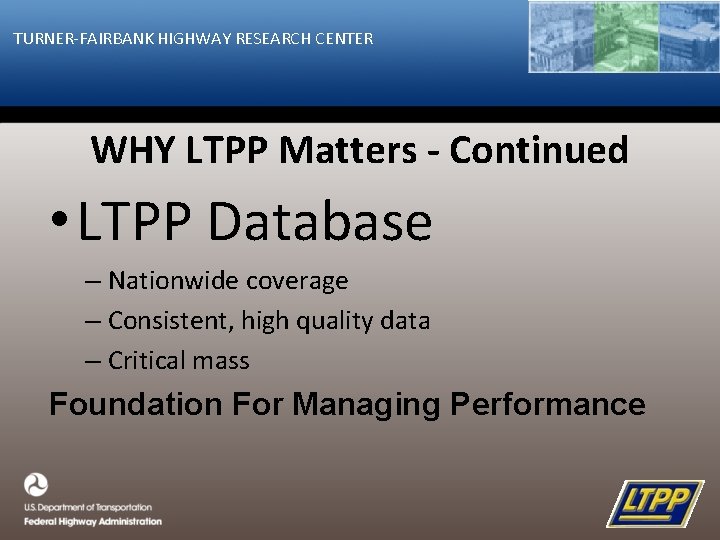 TURNER-FAIRBANK HIGHWAY RESEARCH CENTER

WHY LTPP Matters - Continued

• LTPP Database

– Nationwide coverage
– Consistent, high quality data
– Critical mass

Foundation For Managing Performance

U.S. Department of Transportation
Federal Highway Administration

LTPP